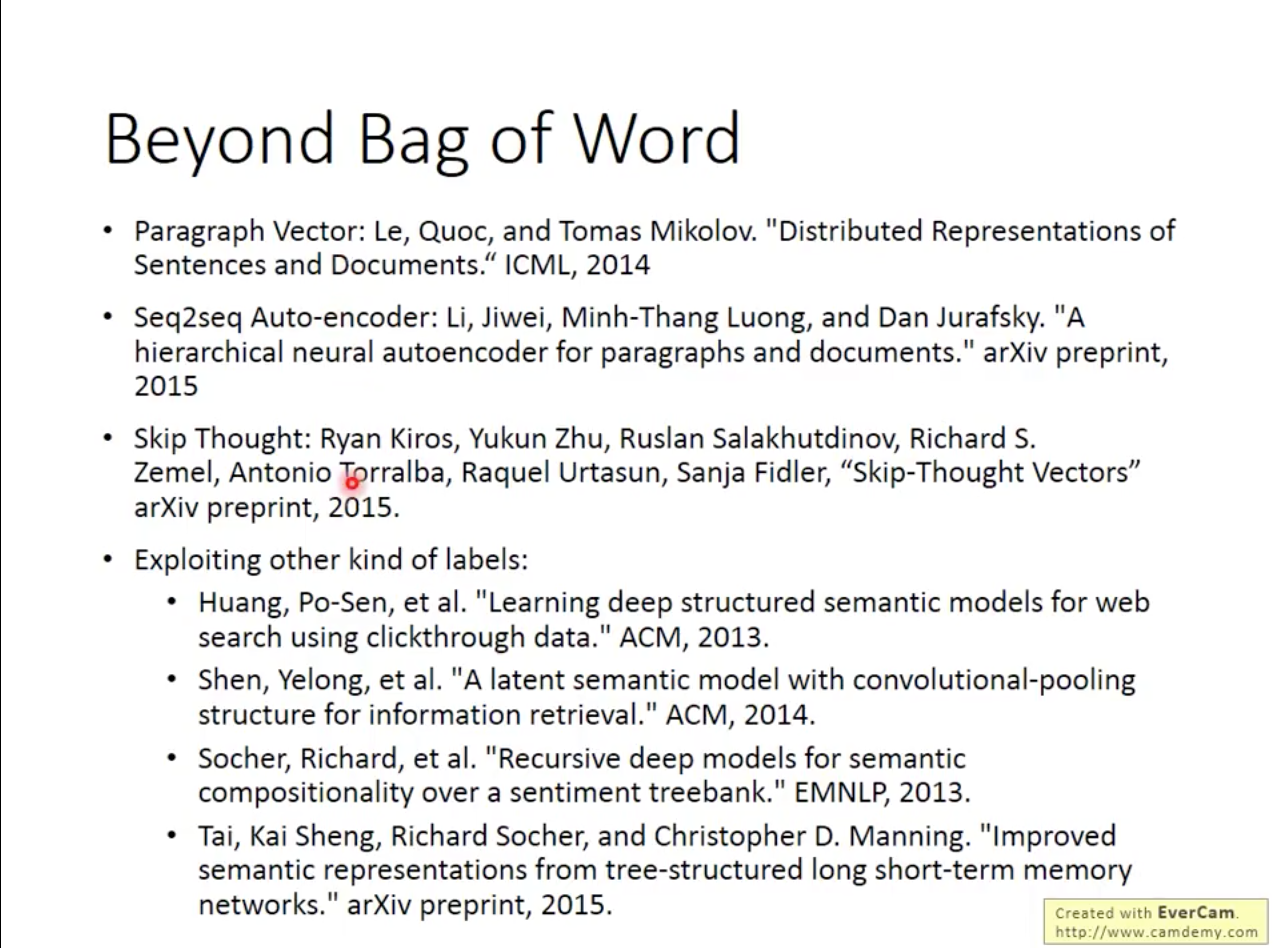 Beyond Bag of Word

• Paragraph Vector: Le, Quoc, and Tomas Mikolov. "Distributed Representations of Sentences and Documents.“ ICML, 2014

• Seq2seq Auto-encoder: Li, Jiwei, Minh-Thang Luong, and Dan Jurafsky. "A hierarchical neural autoencoder for paragraphs and documents." arXiv preprint, 2015

• Skip Thought: Ryan Kiros, Yukun Zhu, Ruslan Salakhutdinov, Richard S. Zemel, Antonio Torralba, Raquel Urtasun, Sanja Fidler, “Skip-Thought Vectors” arXiv preprint, 2015.

• Exploiting other kind of labels:
  • Huang, Po-Sen, et al. "Learning deep structured semantic models for web search using clickthrough data." ACM, 2013.
  • Shen, Yelong, et al. "A latent semantic model with convolutional-pooling structure for information retrieval." ACM, 2014.
  • Socher, Richard, et al. "Recursive deep models for semantic compositionality over a sentiment treebank." EMNLP, 2013.
  • Tai, Kai Sheng, Richard Socher, and Christopher D. Manning. "Improved semantic representations from tree-structured long short-term memory networks." arXiv preprint, 2015.

Created with EverCam.
http://www.camdemy.com